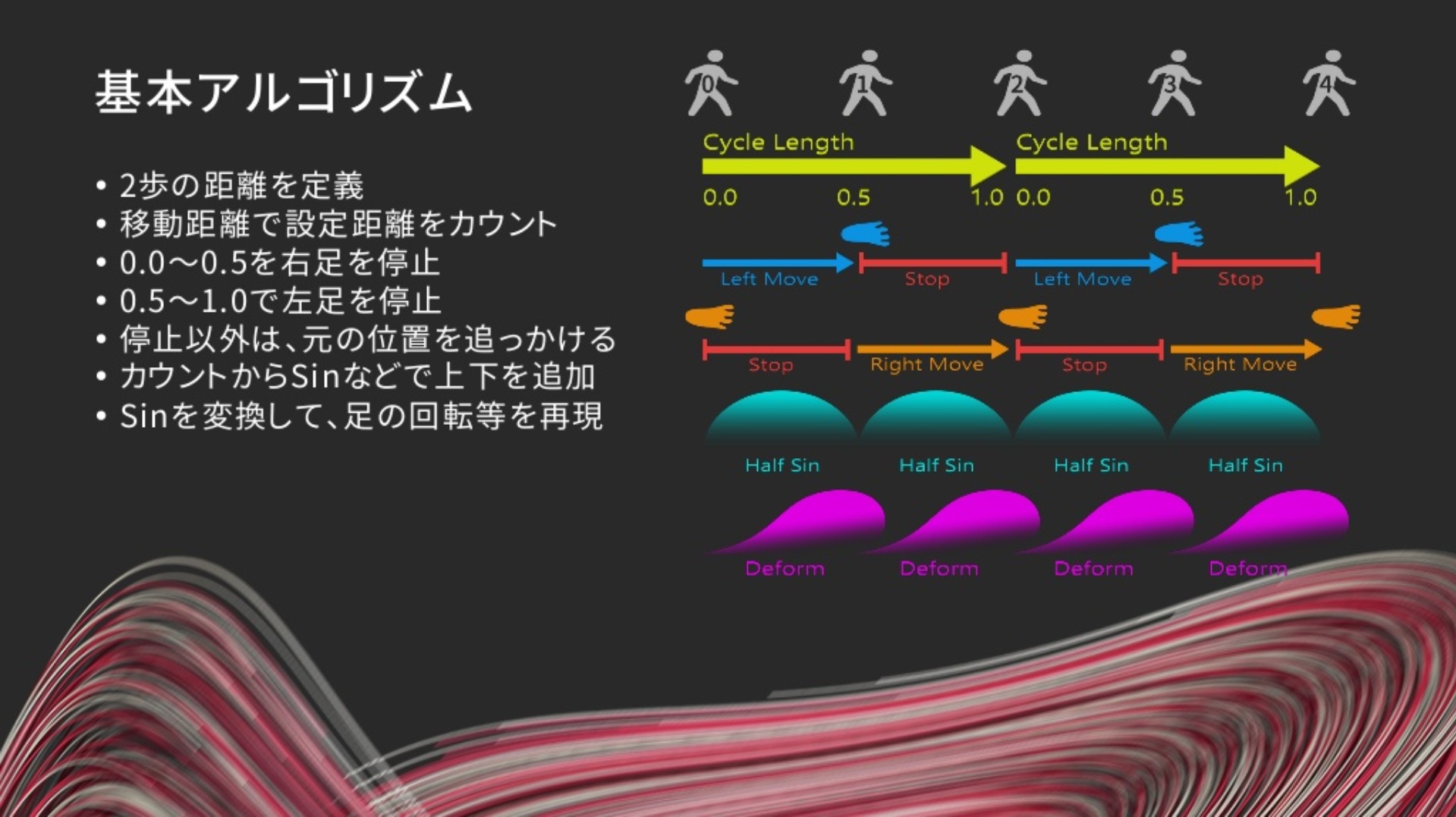 基本アルゴリズム

• 2歩の距離を定義
• 移動距離で設定距離をカウント
• 0.0～0.5を右足を停止
• 0.5～1.0で左足を停止
• 停止以外は、元の位置を追っかける
• カウントからSinなどで上下を追加
• Sinを変換して、足の回転等を再現

0 1 2 3 4

Cycle Length
Cycle Length
0.0 0.5 1.0 0.0 0.5 1.0

Left Move Stop Left Move Stop

Stop Right Move Stop Right Move

Half Sin Half Sin Half Sin Half Sin

Deform Deform Deform Deform